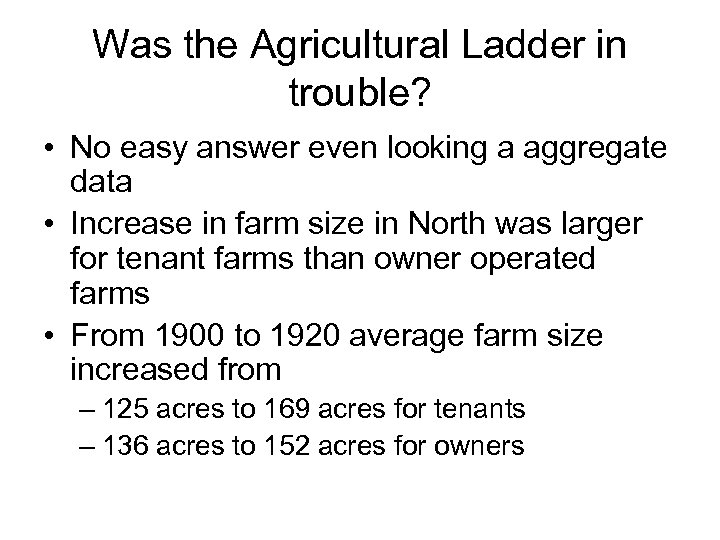 Was the Agricultural Ladder in trouble?

• No easy answer even looking a aggregate data
• Increase in farm size in North was larger for tenant farms than owner operated farms
• From 1900 to 1920 average farm size increased from
– 125 acres to 169 acres for tenants
– 136 acres to 152 acres for owners